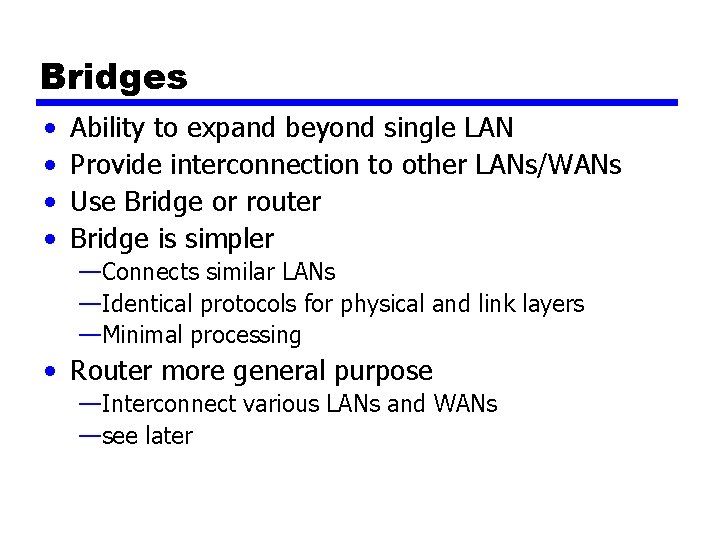 Bridges

• Ability to expand beyond single LAN
• Provide interconnection to other LANs/WANs
• Use Bridge or router
• Bridge is simpler
—Connects similar LANs
—Identical protocols for physical and link layers
—Minimal processing
• Router more general purpose
—Interconnect various LANs and WANs
—see later